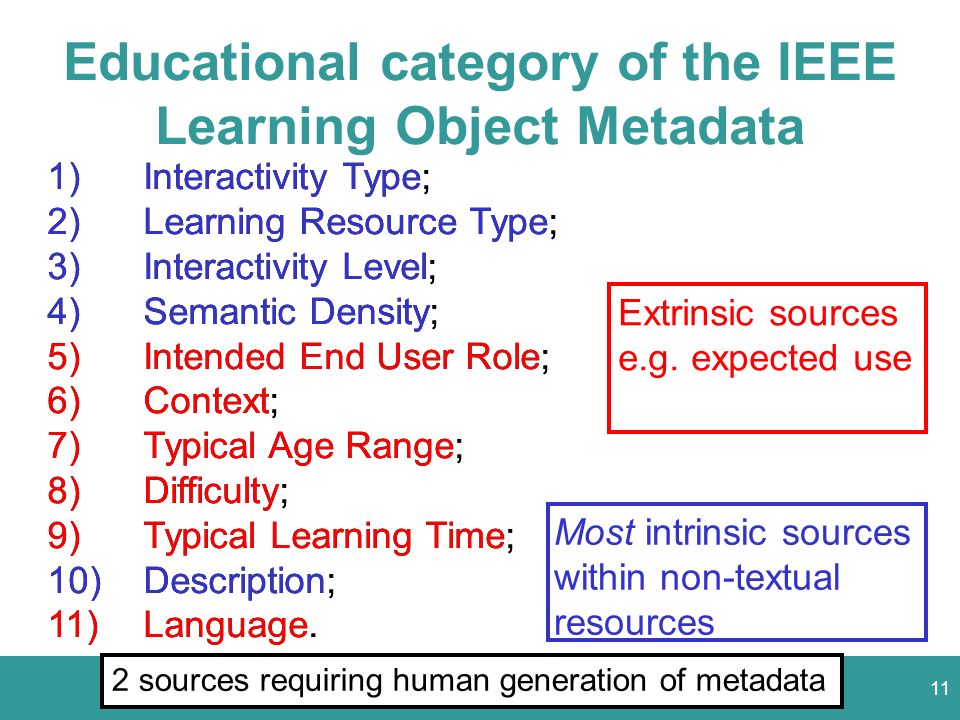 Educational category of the IEEE Learning Object Metadata

1) Interactivity Type;
2) Learning Resource Type;
3) Interactivity Level;
4) Semantic Density;
5) Intended End User Role;
6) Context;
7) Typical Age Range;
8) Difficulty;
9) Typical Learning Time;
10) Description;
11) Language.

Extrinsic sources e.g. expected use

Most intrinsic sources within non-textual resources

2 sources requiring human generation of metadata

11